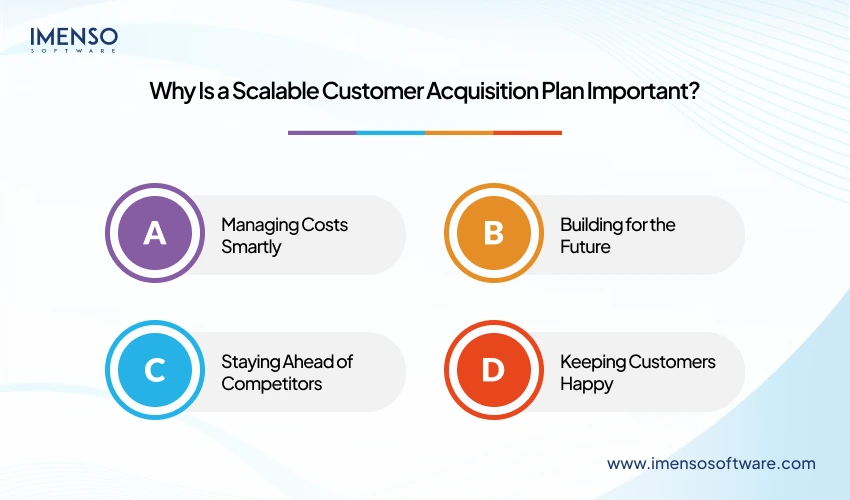 IMENSO
SOFTWARE

Why Is a Scalable Customer Acquisition Plan Important?

A
Managing Costs Smartly

B
Building for the Future

C
Staying Ahead of Competitors

D
Keeping Customers Happy

www.imensosoftware.com